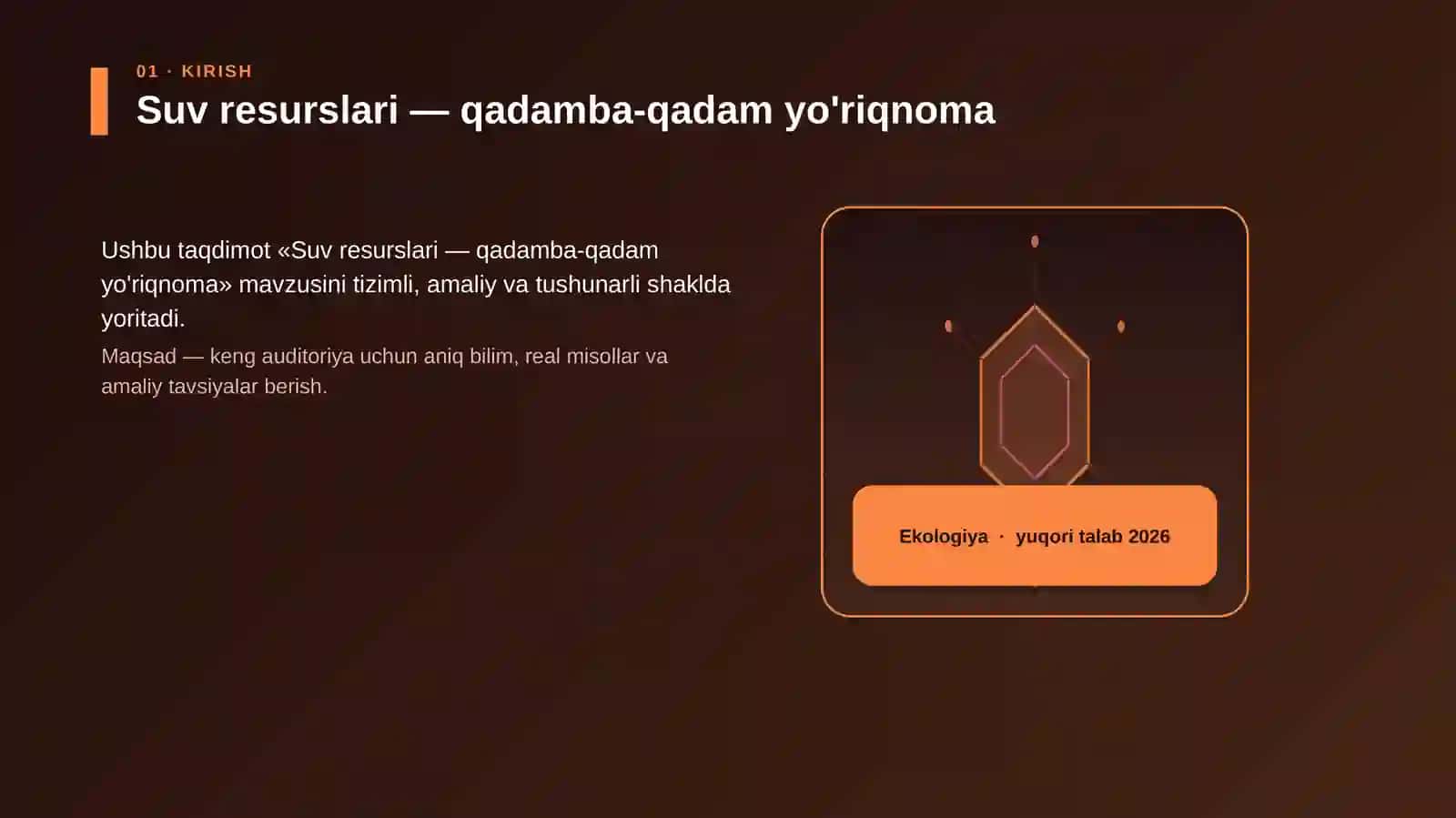 01 · KIRISH

Suv resurslari — qadamba-qadam yo'riqnoma

Ushbu taqdimot «Suv resurslari — qadamba-qadam yo'riqnoma» mavzusini tizimli, amaliy va tushunarli shaklda yoritadi.

Maqsad — keng auditoriya uchun aniq bilim, real misollar va amaliy tavsiyalar berish.

Ekologiya · yuqori talab 2026